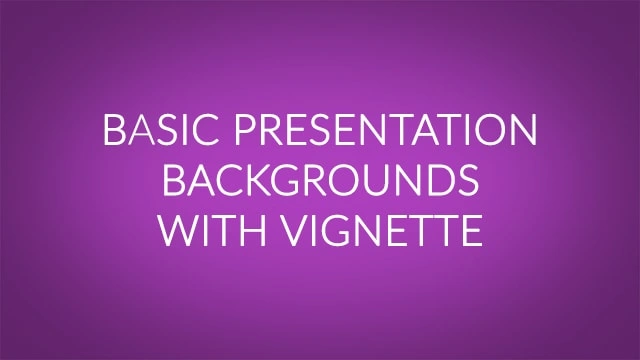 BASIC PRESENTATION BACKGROUNDS WITH VIGNETTE